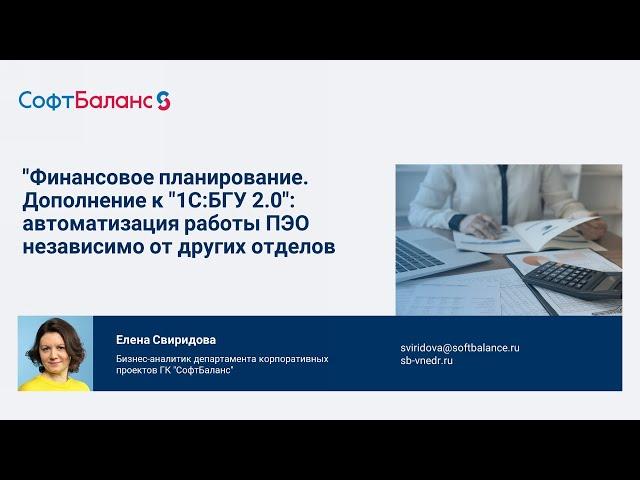 СофтБаланс

"Финансовое планирование. Дополнение к "1С:БГУ 2.0": автоматизация работы ПЭО независимо от других отделов

Елена Свиридова

Бизнес-аналитик департамента корпоративных проектов ГК "СофтБаланс"

sviridova@softbalance.ru
sb-vnedr.ru